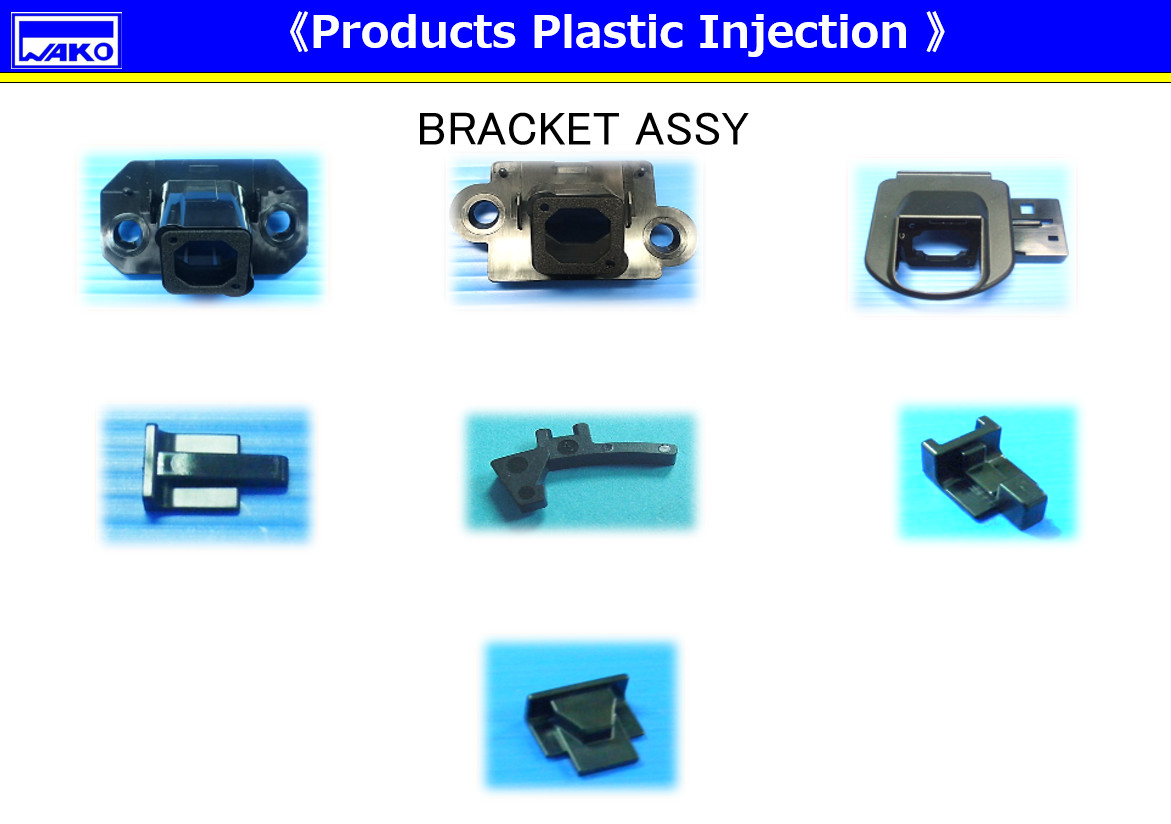 WAKO

《Products Plastic Injection 》

BRACKET ASSY